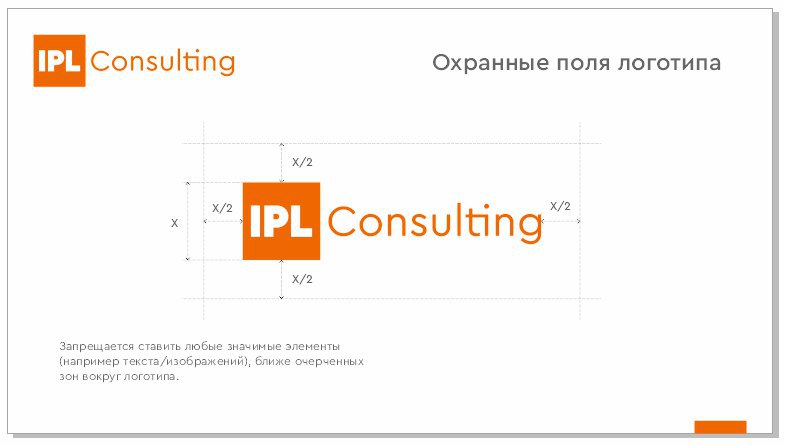 IPL Consulting

Охранные поля логотипа

X/2

X

X/2

IPL Consulting

X/2

X/2

Запрещается ставить любые значимые элементы (например текста/изображений), ближе очерченных зон вокруг логотипа.